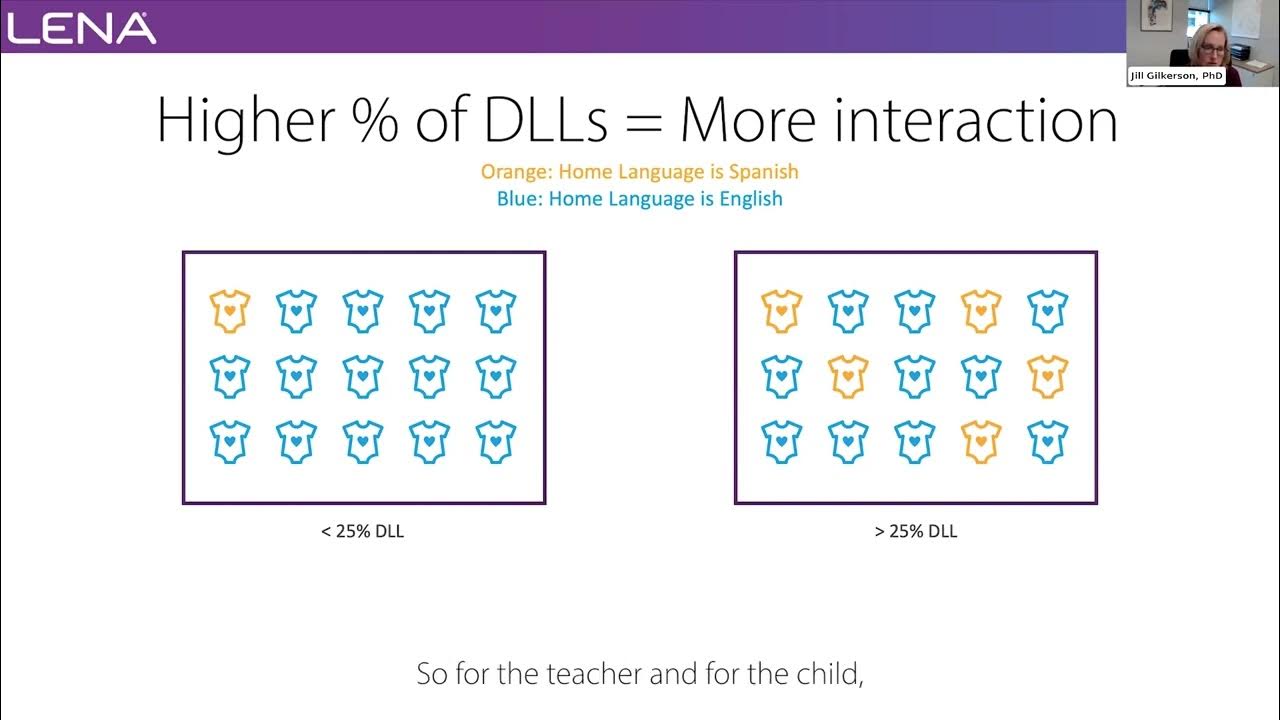 LENA

Jill Gilkerson, PhD

Higher % of DLLs = More interaction

Orange: Home Language is Spanish
Blue: Home Language is English

< 25% DLL

> 25% DLL

So for the teacher and for the child,